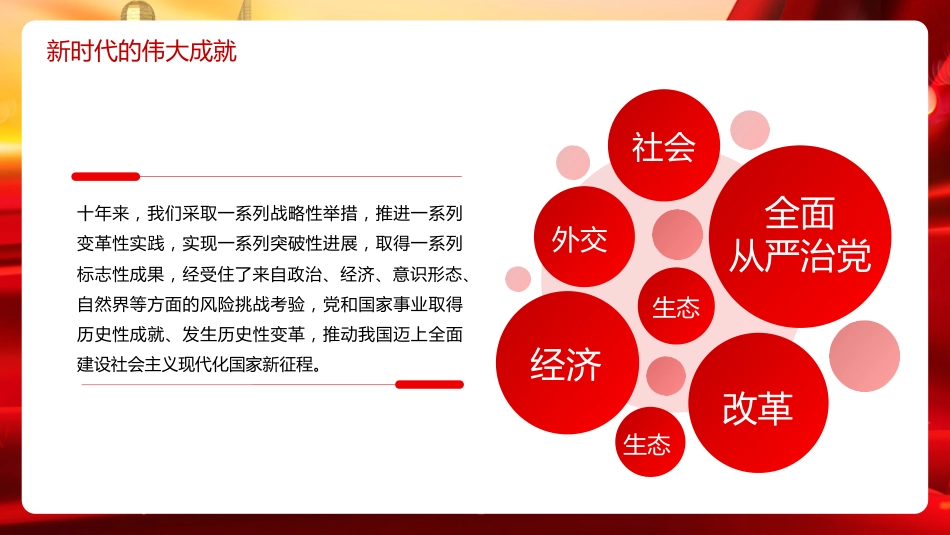 新时代的伟大成就

十年来，我们采取一系列战略性举措，推进一系列变革性实践，实现一系列突破性进展，取得一系列标志性成果，经受住了来自政治、经济、意识形态、自然界等方面的风险挑战考验，党和国家事业取得历史性成就、发生历史性变革，推动我国迈上全面建设社会主义现代化国家新征程。

社会

外交

全面从严治党

生态

经济

改革

生态